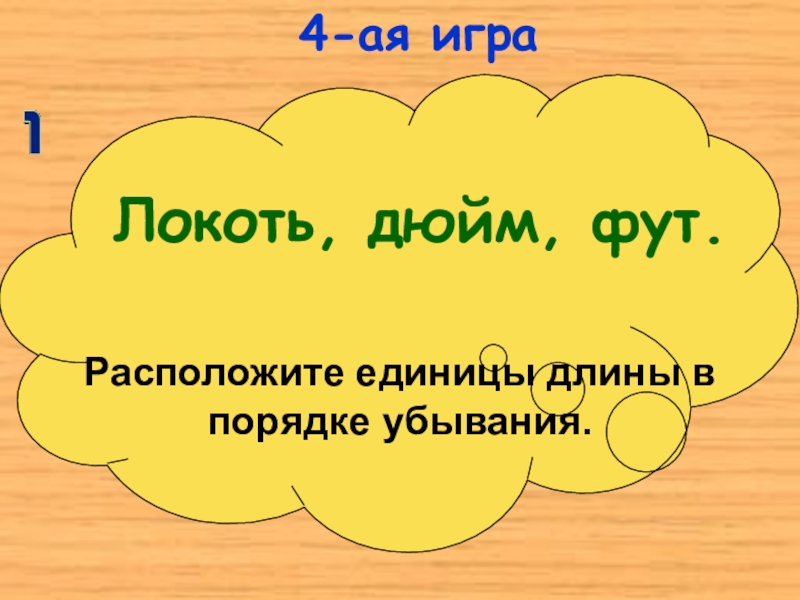 4-ая игра

1

Локоть, дюйм, фут.

Расположите единицы длины в порядке убывания.